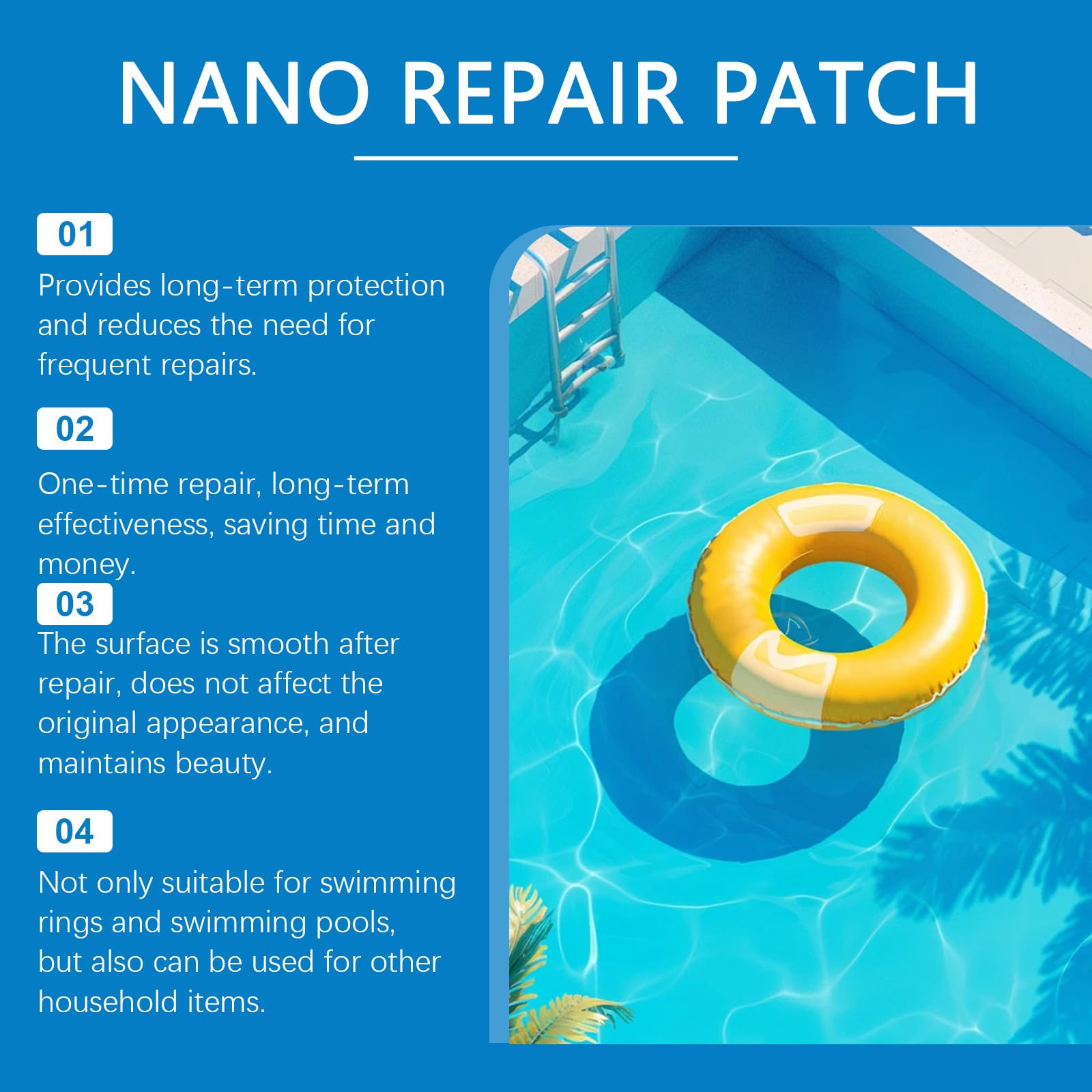 NANO REPAIR PATCH

01

Provides long-term protection and reduces the need for frequent repairs.

02

One-time repair, long-term effectiveness, saving time and money.

03

The surface is smooth after repair, does not affect the original appearance, and maintains beauty.

04

Not only suitable for swimming rings and swimming pools, but also can be used for other household items.